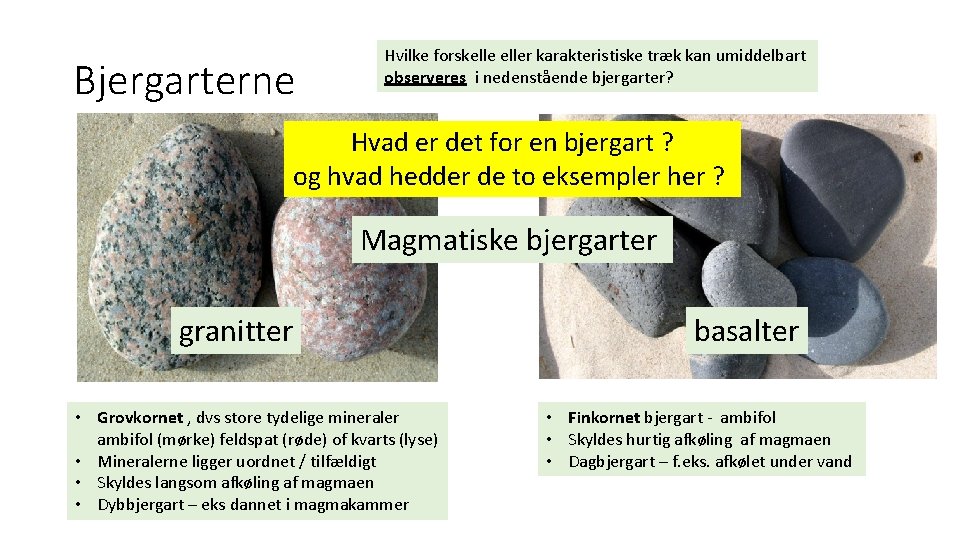 Bjergarterne

Hvilke forskelle eller karakteristiske træk kan umiddelbart observeres i nedenstående bjergarter?

Hvad er det for en bjergart ?
og hvad hedder de to eksempler her ?

Magmatiske bjergarter

granitter

basalter

• Grovkornet , dvs store tydelige mineraler ambifol (mørke) feldspat (røde) of kvarts (lyse)
• Mineralerne ligger uordnet / tilfældigt
• Skyldes langsom afkøling af magmaen
• Dybbjergart – eks dannet i magmakammer

• Finkornet bjergart - ambifol
• Skyldes hurtig afkøling af magmaen
• Dagbjergart – f.eks. afkølet under vand